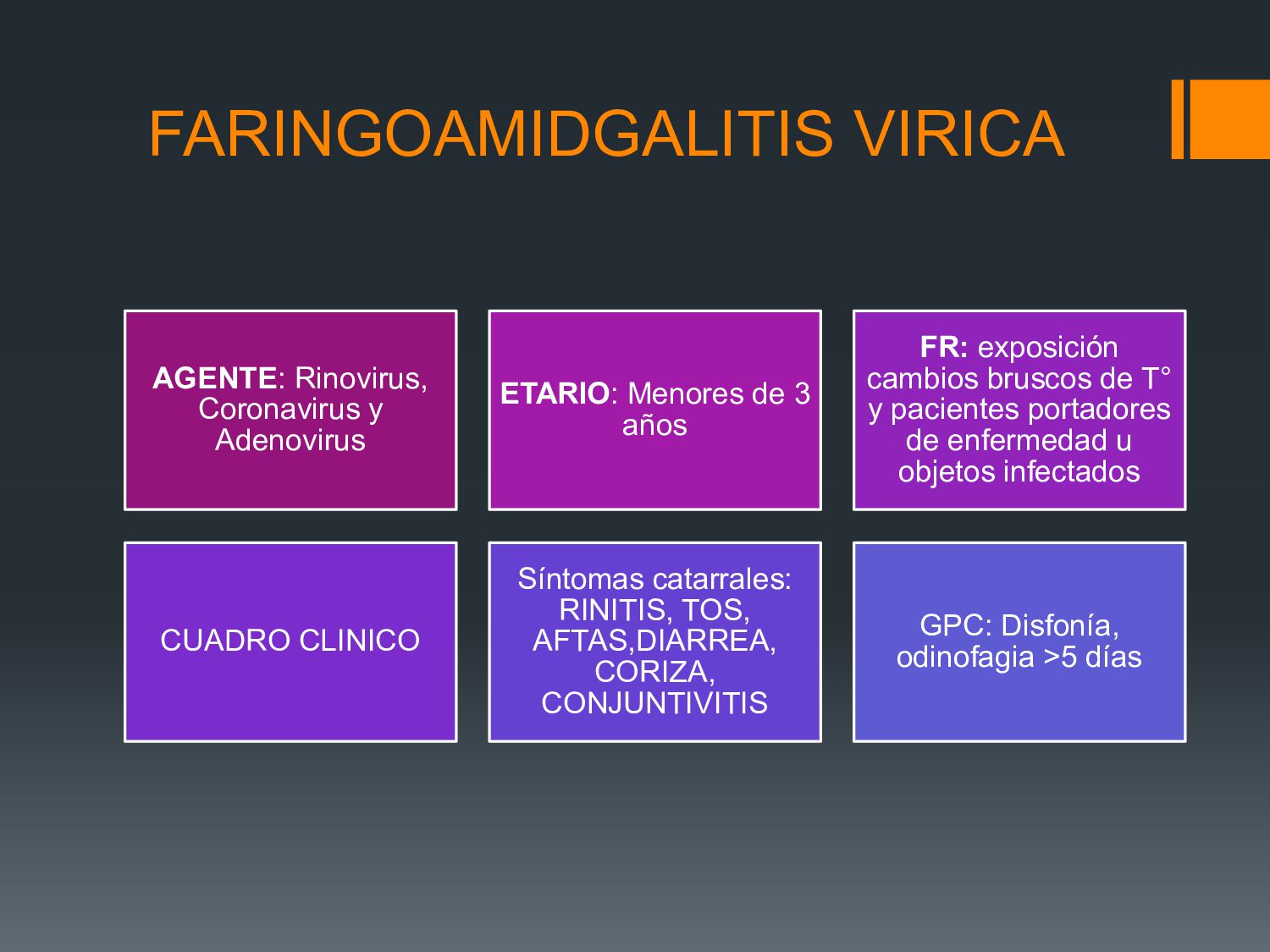 FARINGOAMIDGALITIS VIRICA

AGENTE: Rinovirus, Coronavirus y Adenovirus

ETARIO: Menores de 3 años

FR: exposición cambios bruscos de T° y pacientes portadores de enfermedad u objetos infectados

CUADRO CLINICO

Síntomas catarrales: RINITIS, TOS, AFTAS,DIARREA, CORIZA, CONJUNTIVITIS

GPC: Disfonía, odinofagia >5 días